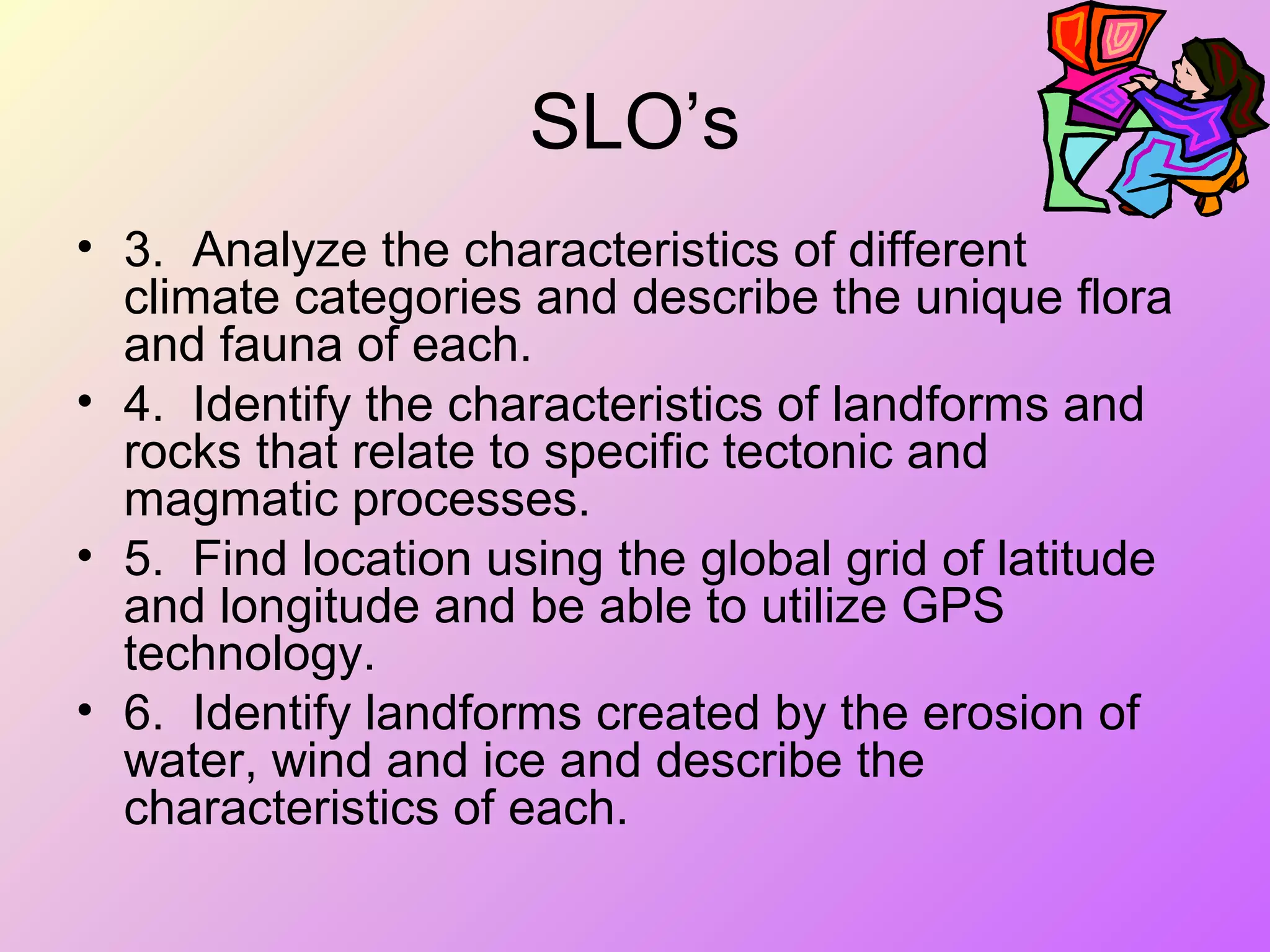 SLO’s

• 3. Analyze the characteristics of different climate categories and describe the unique flora and fauna of each.

• 4. Identify the characteristics of landforms and rocks that relate to specific tectonic and magmatic processes.

• 5. Find location using the global grid of latitude and longitude and be able to utilize GPS technology.

• 6. Identify landforms created by the erosion of water, wind and ice and describe the characteristics of each.